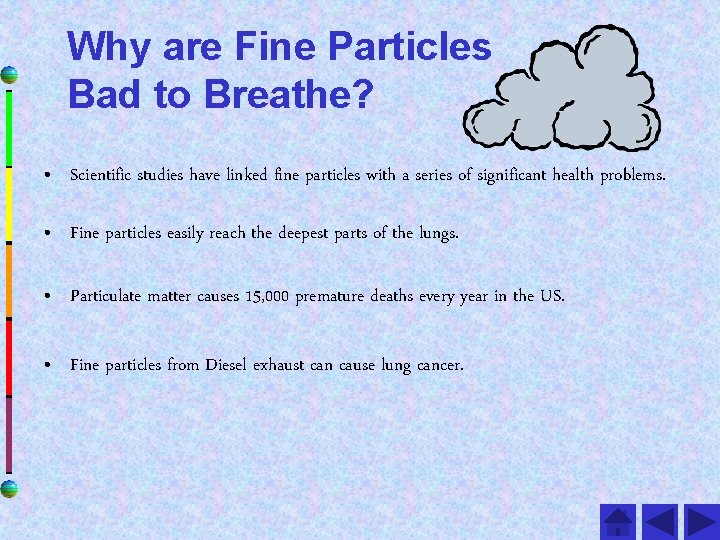 Why are Fine Particles Bad to Breathe?

• Scientific studies have linked fine particles with a series of significant health problems.

• Fine particles easily reach the deepest parts of the lungs.

• Particulate matter causes 15,000 premature deaths every year in the US.

• Fine particles from Diesel exhaust can cause lung cancer.